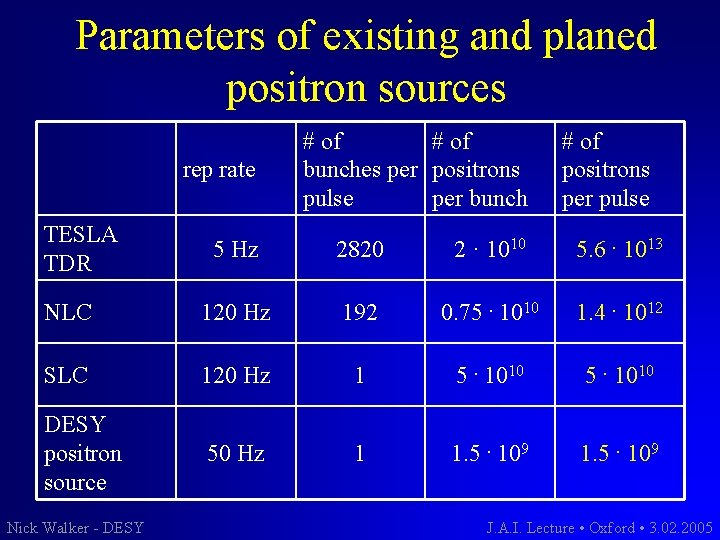 Parameters of existing and planed positron sources

| | rep rate | # of bunches per pulse | # of positrons per bunch | # of positrons per pulse |
|---|---|---|---|---|
| TESLA TDR | 5 Hz | 2820 | $2 \cdot 10^{10}$ | $5.6 \cdot 10^{13}$ |
| NLC | 120 Hz | 192 | $0.75 \cdot 10^{10}$ | $1.4 \cdot 10^{12}$ |
| SLC | 120 Hz | 1 | $5 \cdot 10^{10}$ | $5 \cdot 10^{10}$ |
| DESY positron source | 50 Hz | 1 | $1.5 \cdot 10^{9}$ | $1.5 \cdot 10^{9}$ |

Nick Walker - DESY

J.A.I. Lecture • Oxford • 3.02.2005